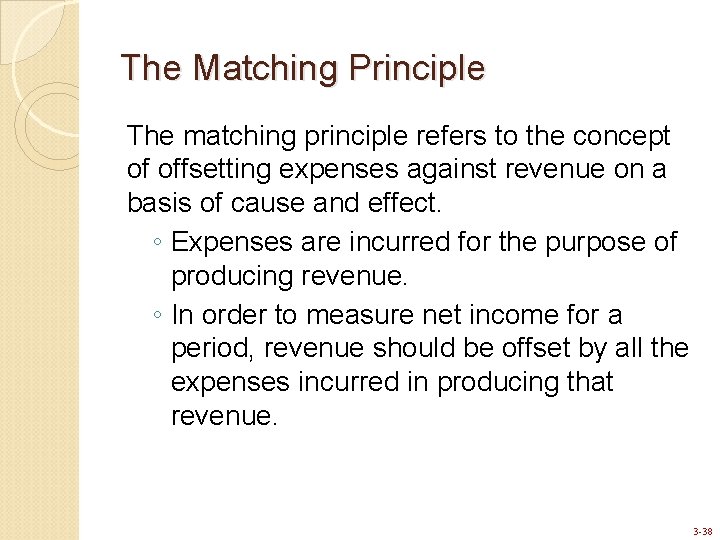 The Matching Principle

The matching principle refers to the concept of offsetting expenses against revenue on a basis of cause and effect.

◦ Expenses are incurred for the purpose of producing revenue.

◦ In order to measure net income for a period, revenue should be offset by all the expenses incurred in producing that revenue.

3-38